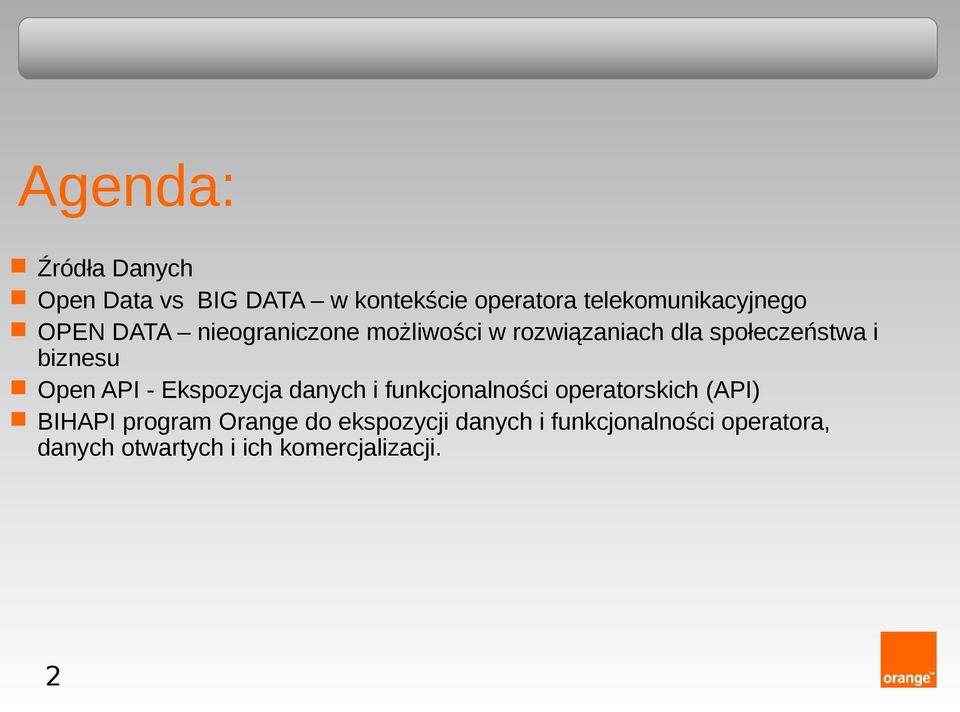 Agenda:

Źródła Danych

Open Data vs BIG DATA – w kontekście operatora telekomunikacyjnego

OPEN DATA – nieograniczone możliwości w rozwiązaniach dla społeczeństwa i biznesu

Open API - Ekspozycja danych i funkcjonalności operatorskich (API)

BIHAPI program Orange do ekspozycji danych i funkcjonalności operatora, danych otwartych i ich komercjalizacji.

2

orange™